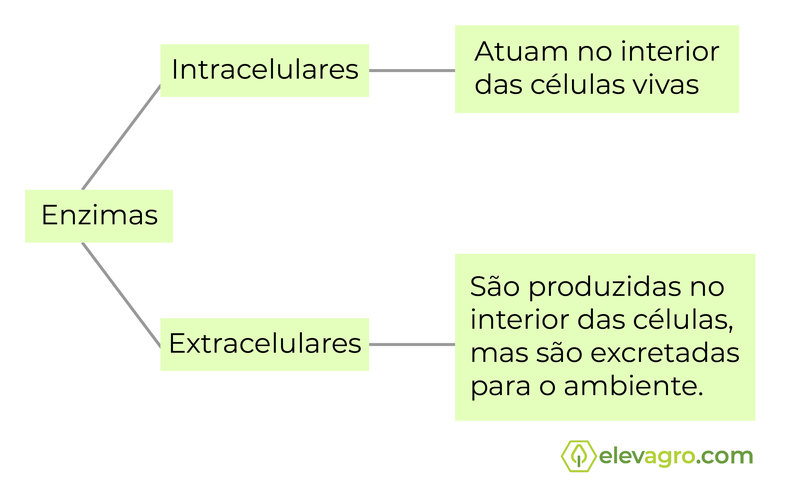 Enzimas

Intracelulares

Atuam no interior das células vivas

Extracelulares

São produzidas no interior das células, mas são excretadas para o ambiente.

elevagro.com